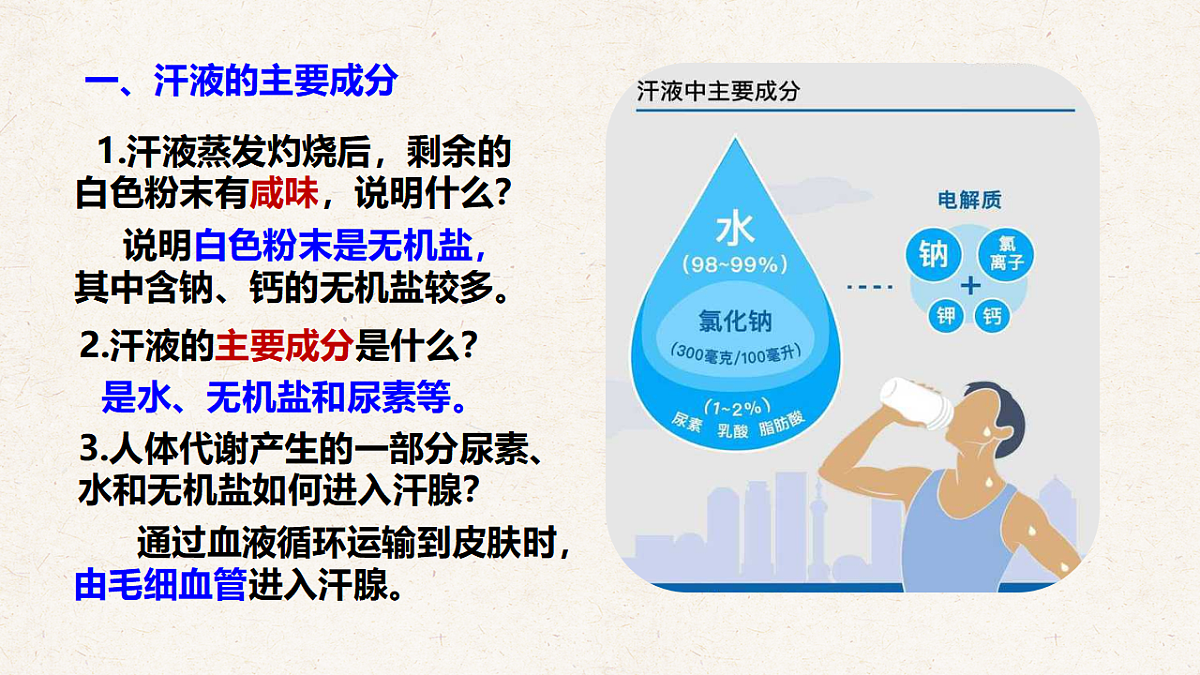 一、汗液的主要成分

1.汗液蒸发灼烧后，剩余的白色粉末有咸味，说明什么？

说明白色粉末是无机盐，其中含钠、钙的无机盐较多。

2.汗液的主要成分是什么？

是水、无机盐和尿素等。

3.人体代谢产生的一部分尿素、水和无机盐如何进入汗腺？

通过血液循环运输到皮肤时，由毛细血管进入汗腺。

汗液中主要成分

水
(98~99%)
氯化钠
(300毫克/100毫升)
(1~2%)
尿素 乳酸 脂肪酸

电解质
钠 氯离子
+
钾 钙